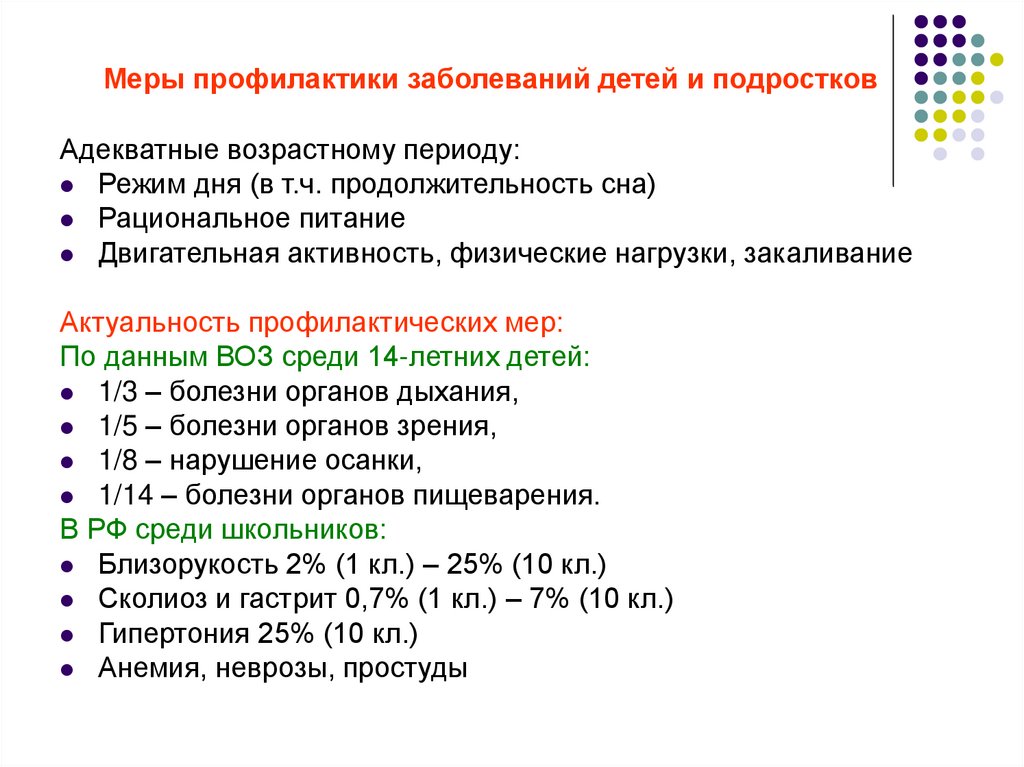 Меры профилактики заболеваний детей и подростков

Адекватные возрастному периоду:
- Режим дня (в т.ч. продолжительность сна)
- Рациональное питание
- Двигательная активность, физические нагрузки, закаливание

Актуальность профилактических мер:
По данным ВОЗ среди 14-летних детей:
- 1/3 – болезни органов дыхания,
- 1/5 – болезни органов зрения,
- 1/8 – нарушение осанки,
- 1/14 – болезни органов пищеварения.
В РФ среди школьников:
- Близорукость 2% (1 кл.) – 25% (10 кл.)
- Сколиоз и гастрит 0,7% (1 кл.) – 7% (10 кл.)
- Гипертония 25% (10 кл.)
- Анемия, неврозы, простуды